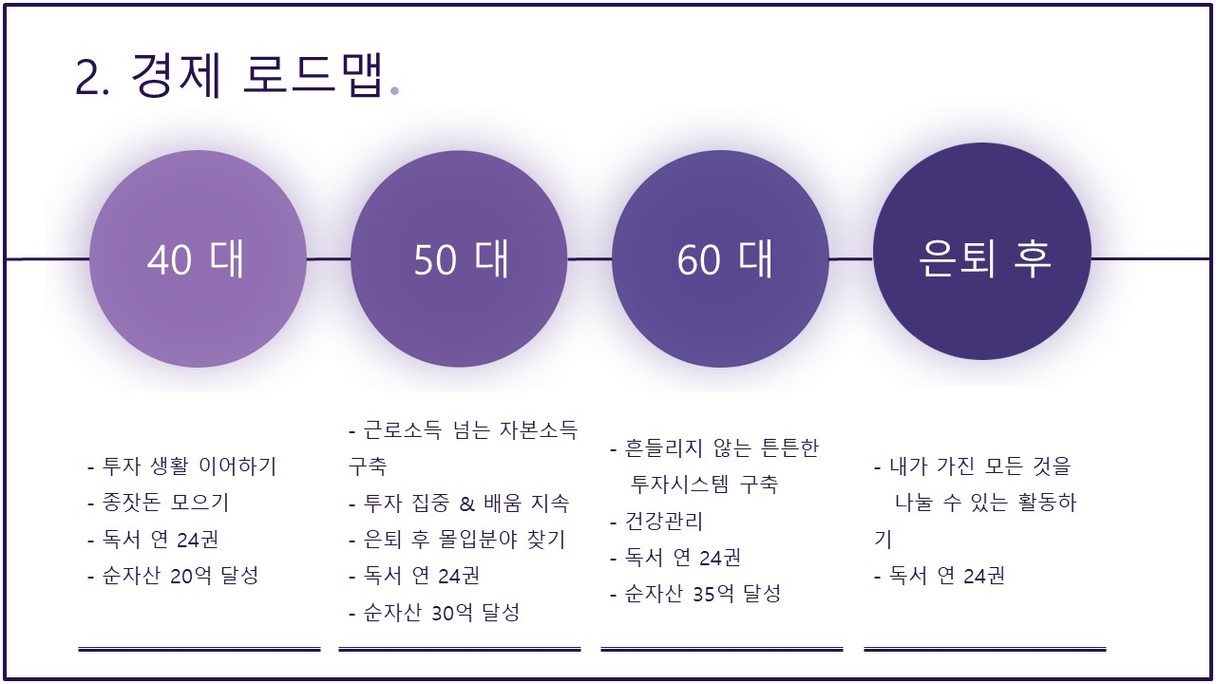 2. 경제 로드맵.

40 대

50 대

60 대

은퇴 후

- 투자 생활 이어하기
- 종잣돈 모으기
- 독서 연 24권
- 순자산 20억 달성

- 근로소득 넘는 자본소득 구축
- 투자 집중 & 배움 지속
- 은퇴 후 몰입분야 찾기
- 독서 연 24권
- 순자산 30억 달성

- 흔들리지 않는 튼튼한 투자시스템 구축
- 건강관리
- 독서 연 24권
- 순자산 35억 달성

- 내가 가진 모든 것을 나눌 수 있는 활동하기
- 독서 연 24권